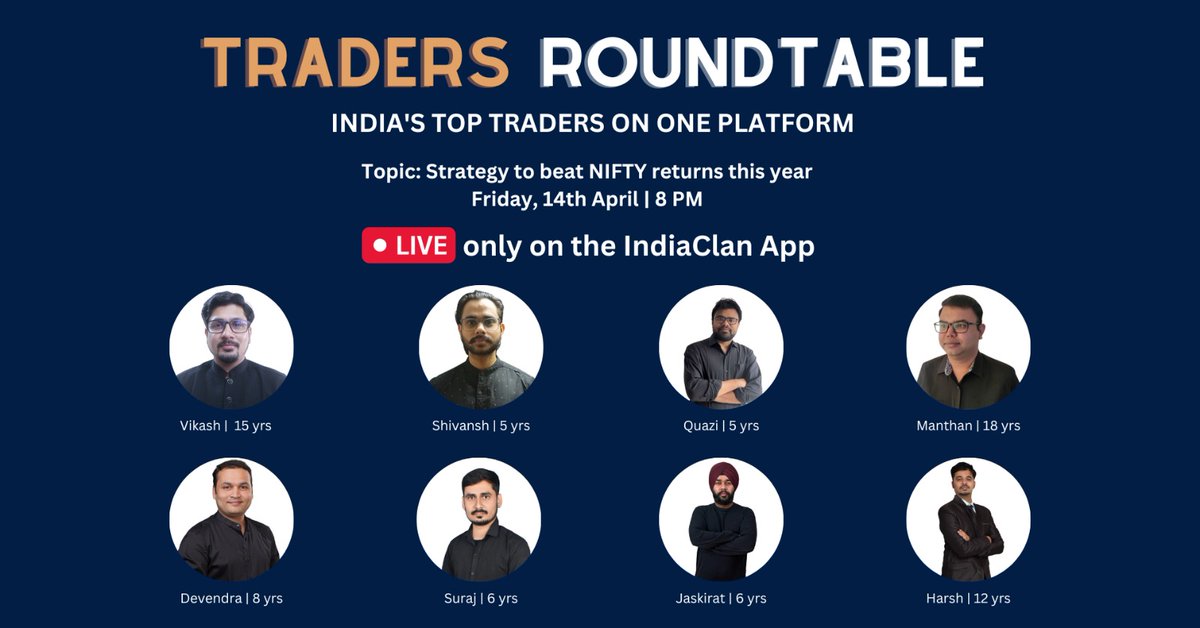 TRADERS ROUNDTABLE

INDIA'S TOP TRADERS ON ONE PLATFORM

Topic: Strategy to beat NIFTY returns this year
Friday, 14th April | 8 PM

LIVE only on the IndiaClan App

Vikash | 15 yrs

Shivansh | 5 yrs

Quazi | 5 yrs

Manthan | 18 yrs

Devendra | 8 yrs

Suraj | 6 yrs

Jaskirat | 6 yrs

Harsh | 12 yrs